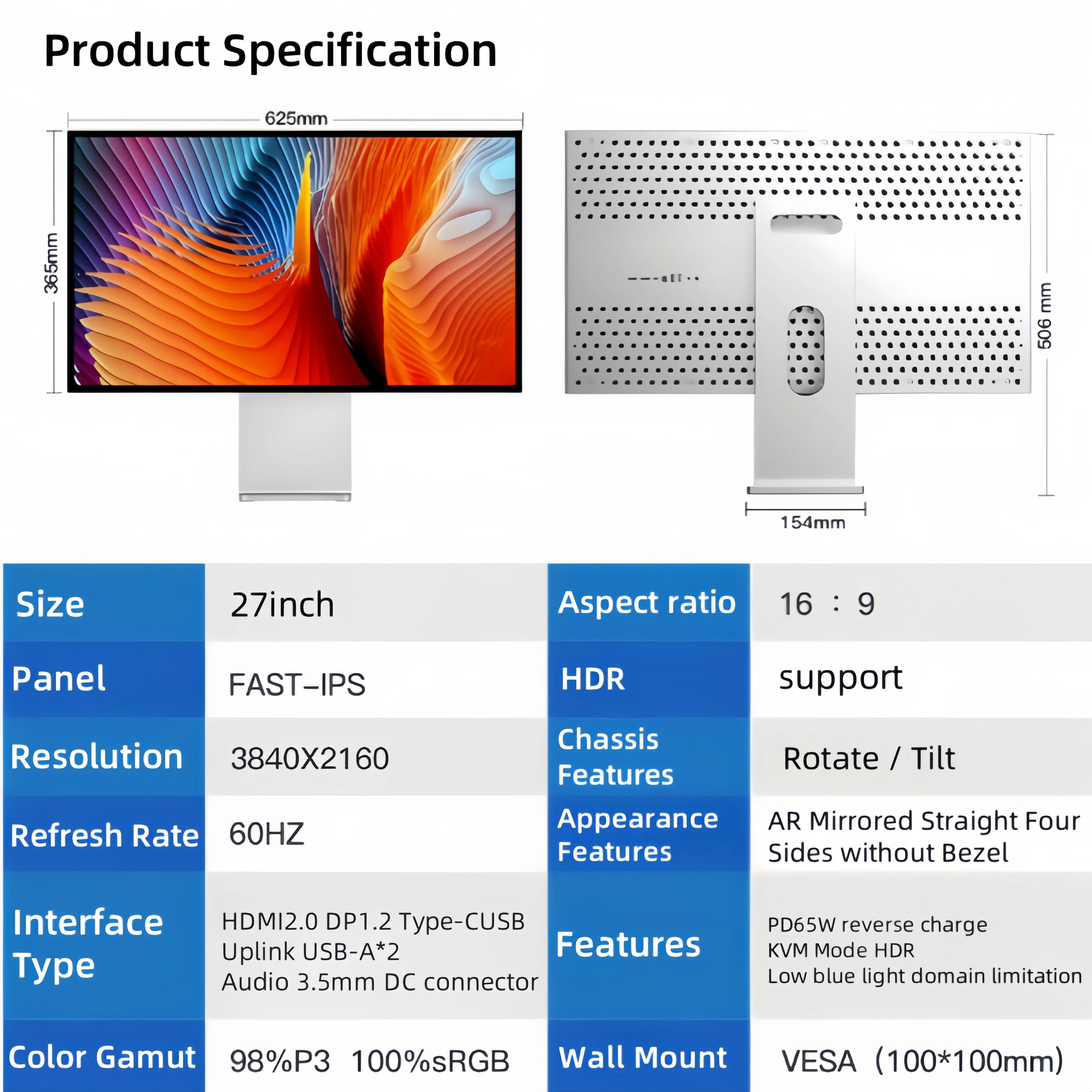 Product Specification

625mm

365mm

506 mm

154mm

| Size | 27inch | Aspect ratio | 16 : 9 |
|---|---|---|---|
| Panel | FAST-IPS | HDR | support |
| Resolution | 3840X2160 | Chassis Features | Rotate / Tilt |
| Refresh Rate | 60HZ | Appearance Features | AR Mirrored Straight Four Sides without Bezel |
| Interface Type | HDMI2.0 DP1.2 Type-CUSB Uplink USB-A*2 Audio 3.5mm DC connector | Features | PD65W reverse charge KVM Mode HDR Low blue light domain limitation |
| Color Gamut | 98%P3 100%sRGB | Wall Mount | VESA (100*100mm) |